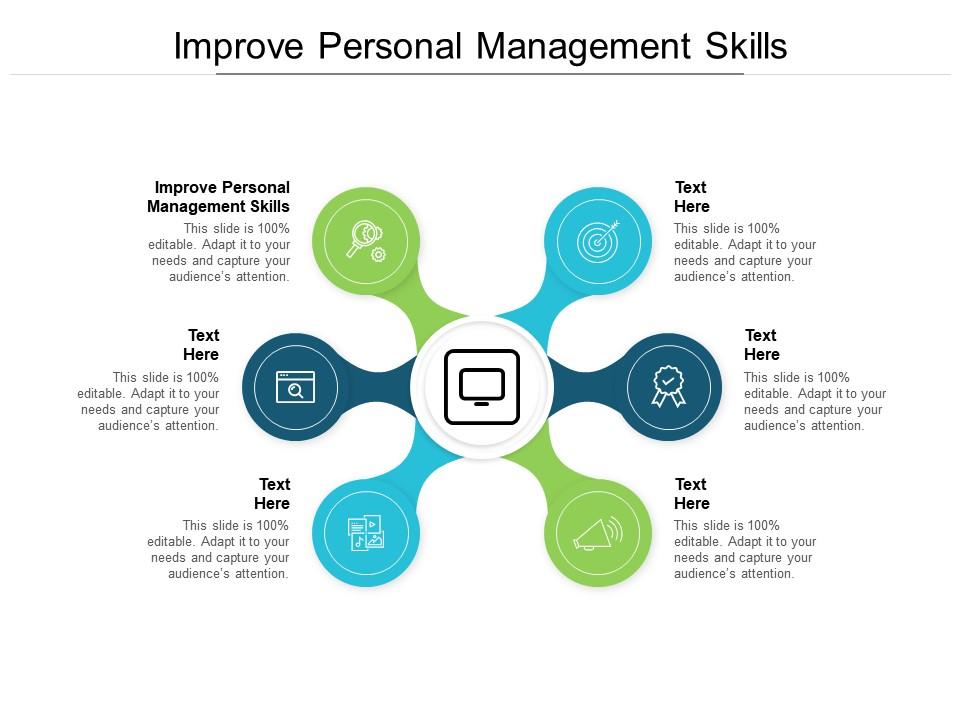 Improve Personal Management Skills

Improve Personal Management Skills
This slide is 100% editable. Adapt it to your needs and capture your audience's attention.

Text Here
This slide is 100% editable. Adapt it to your needs and capture your audience's attention.

Text Here
This slide is 100% editable. Adapt it to your needs and capture your audience's attention.

Text Here
This slide is 100% editable. Adapt it to your needs and capture your audience's attention.

Text Here
This slide is 100% editable. Adapt it to your needs and capture your audience's attention.

Text Here
This slide is 100% editable. Adapt it to your needs and capture your audience's attention.